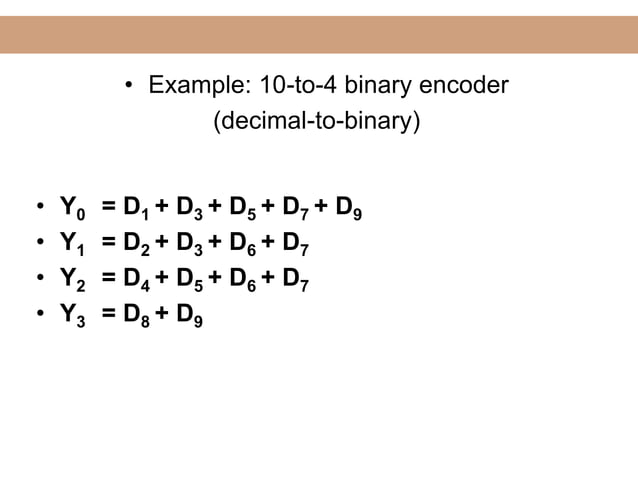 • Example: 10-to-4 binary encoder (decimal-to-binary)

• $Y_0 = D_1 + D_3 + D_5 + D_7 + D_9$
• $Y_1 = D_2 + D_3 + D_6 + D_7$
• $Y_2 = D_4 + D_5 + D_6 + D_7$
• $Y_3 = D_8 + D_9$